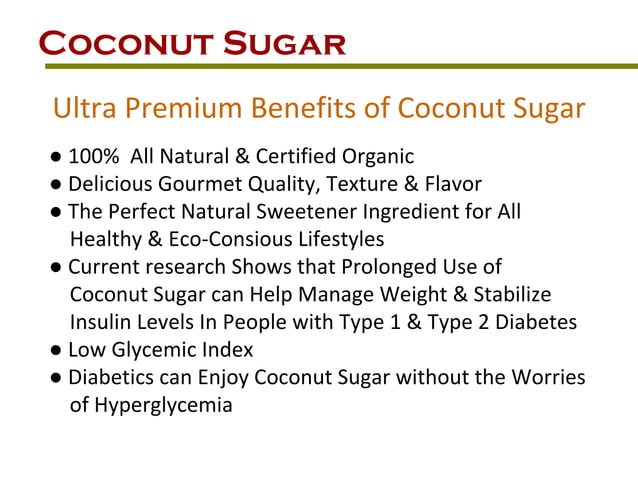 COCONUT SUGAR

Ultra Premium Benefits of Coconut Sugar

● 100% All Natural & Certified Organic
● Delicious Gourmet Quality, Texture & Flavor
● The Perfect Natural Sweetener Ingredient for All Healthy & Eco-Consious Lifestyles
● Current research Shows that Prolonged Use of Coconut Sugar can Help Manage Weight & Stabilize Insulin Levels In People with Type 1 & Type 2 Diabetes
● Low Glycemic Index
● Diabetics can Enjoy Coconut Sugar without the Worries of Hyperglycemia